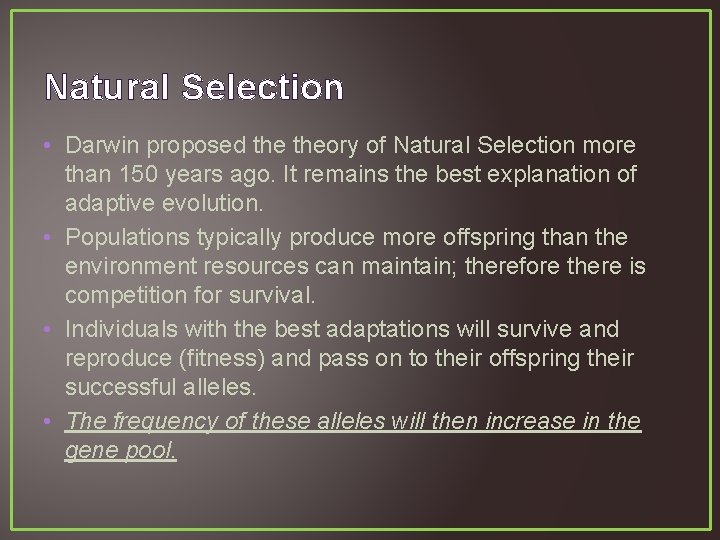 Natural Selection

• Darwin proposed the theory of Natural Selection more than 150 years ago. It remains the best explanation of adaptive evolution.
• Populations typically produce more offspring than the environment resources can maintain; therefore there is competition for survival.
• Individuals with the best adaptations will survive and reproduce (fitness) and pass on to their offspring their successful alleles.
• The frequency of these alleles will then increase in the gene pool.